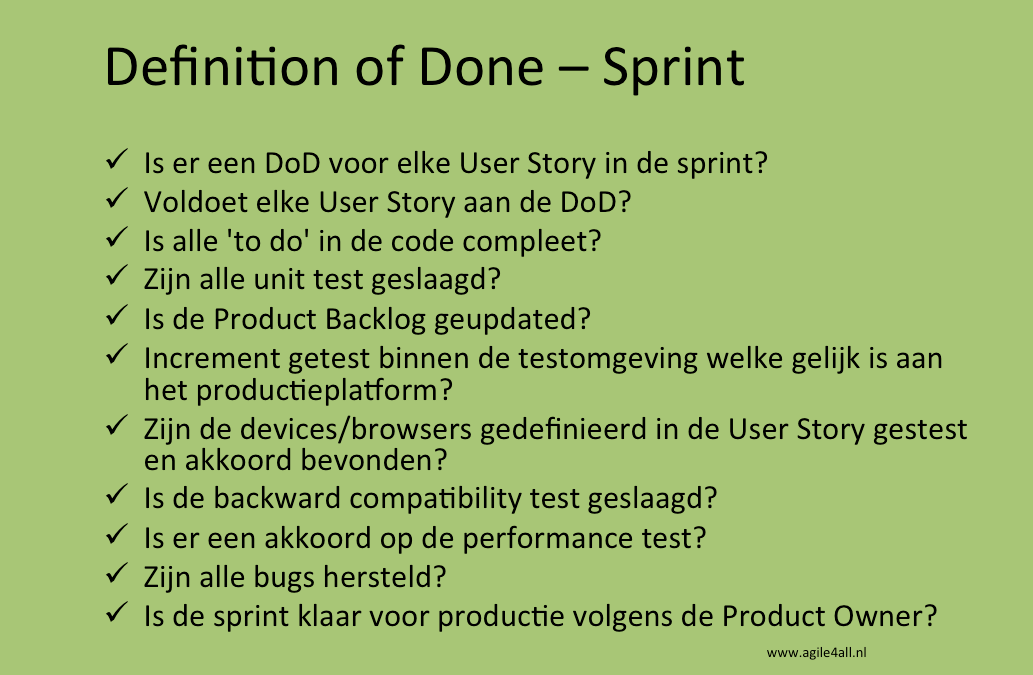 Definition of Done – Sprint

✓ Is er een DoD voor elke User Story in de sprint?
✓ Voldoet elke User Story aan de DoD?
✓ Is alle 'to do' in de code compleet?
✓ Zijn alle unit test geslaagd?
✓ Is de Product Backlog geupdated?
✓ Increment getest binnen de testomgeving welke gelijk is aan het productieplatform?
✓ Zijn de devices/browsers gedefinieerd in de User Story gestest en akkoord bevonden?
✓ Is de backward compatibility test geslaagd?
✓ Is er een akkoord op de performance test?
✓ Zijn alle bugs hersteld?
✓ Is de sprint klaar voor productie volgens de Product Owner?

www.agile4all.nl